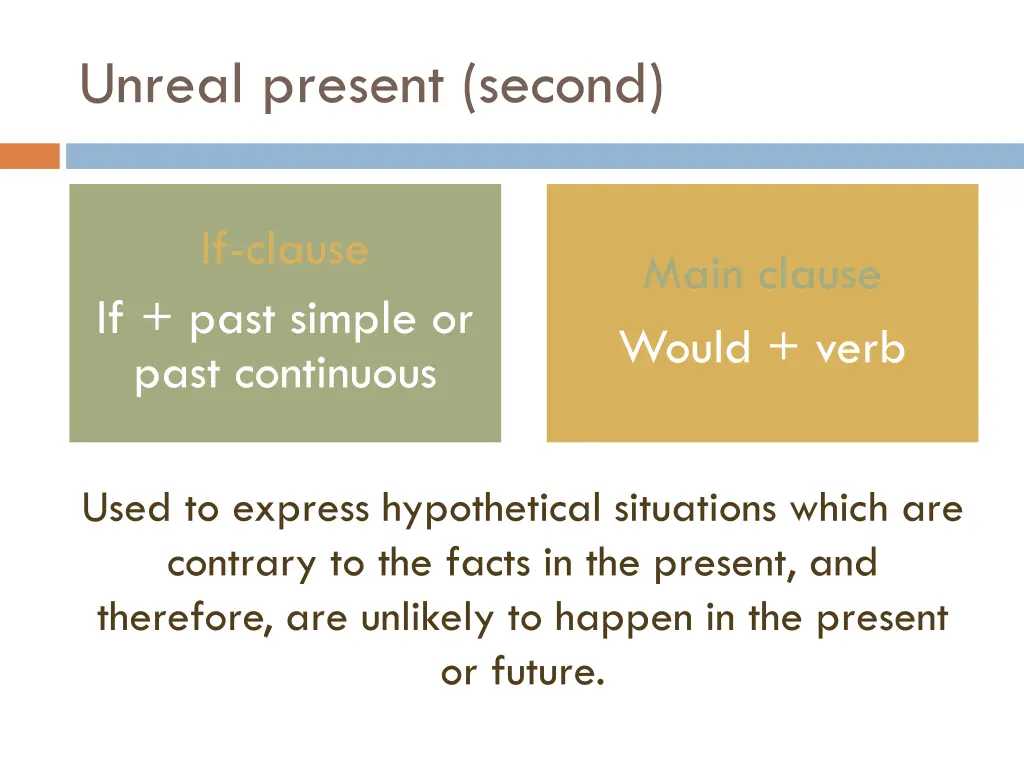 Unreal present (second)

If-clause

If + past simple or past continuous

Main clause

Would + verb

Used to express hypothetical situations which are contrary to the facts in the present, and therefore, are unlikely to happen in the present or future.